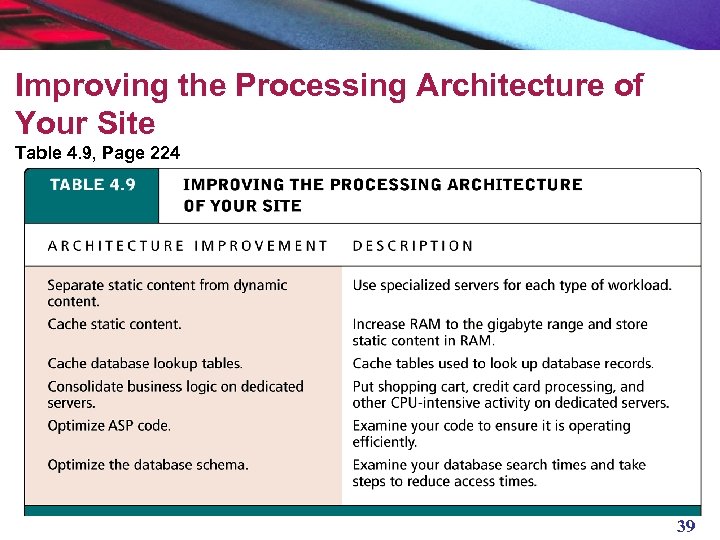 Improving the Processing Architecture of Your Site

Table 4.9, Page 224

TABLE 4.9 IMPROVING THE PROCESSING ARCHITECTURE OF YOUR SITE

| ARCHITECTURE IMPROVEMENT | DESCRIPTION |
|---|---|
| Separate static content from dynamic content. | Use specialized servers for each type of workload. |
| Cache static content. | Increase RAM to the gigabyte range and store static content in RAM. |
| Cache database lookup tables. | Cache tables used to look up database records. |
| Consolidate business logic on dedicated servers. | Put shopping cart, credit card processing, and other CPU-intensive activity on dedicated servers. |
| Optimize ASP code. | Examine your code to ensure it is operating efficiently. |
| Optimize the database schema. | Examine your database search times and take steps to reduce access times. |

39